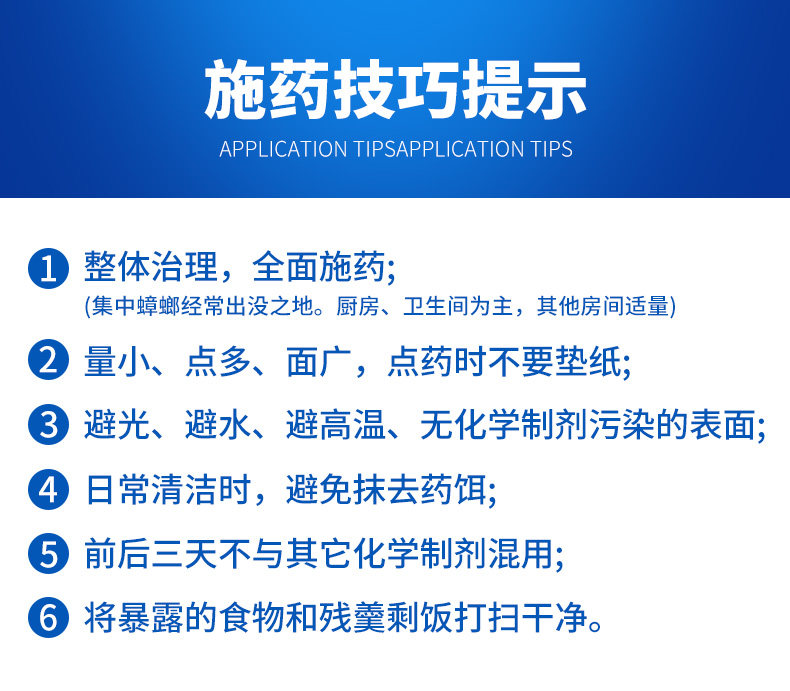 施药技巧提示
APPLICATION TIPSAPPLICATION TIPS

1 整体治理，全面施药;
(集中蟑螂经常出没之地。厨房、卫生间为主，其他房间适量)

2 量小、点多、面广，点药时不要垫纸;

3 避光、避水、避高温、无化学制剂污染的表面;

4 日常清洁时，避免抹去药饵;

5 前后三天不与其它化学制剂混用;

6 将暴露的食物和残羹剩饭打扫干净。